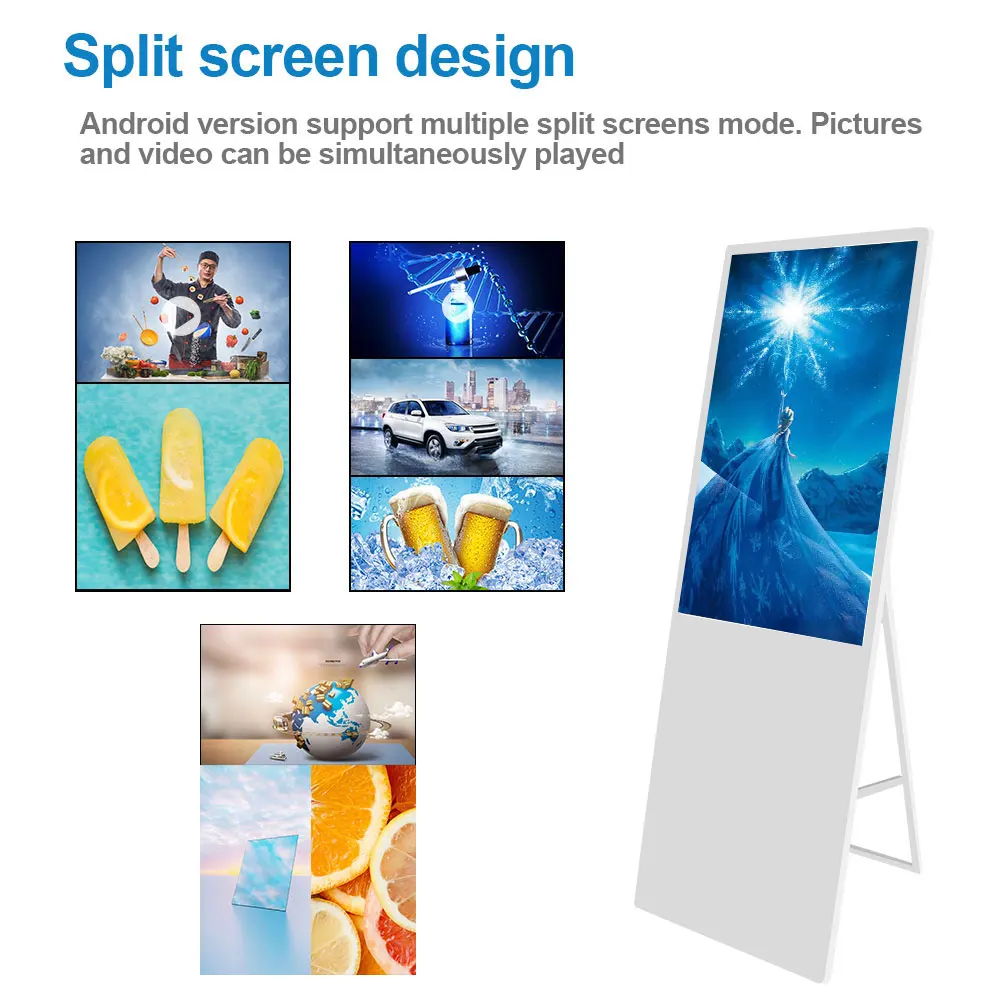 Split screen design

Android version support multiple split screens mode. Pictures and video can be simultaneously played